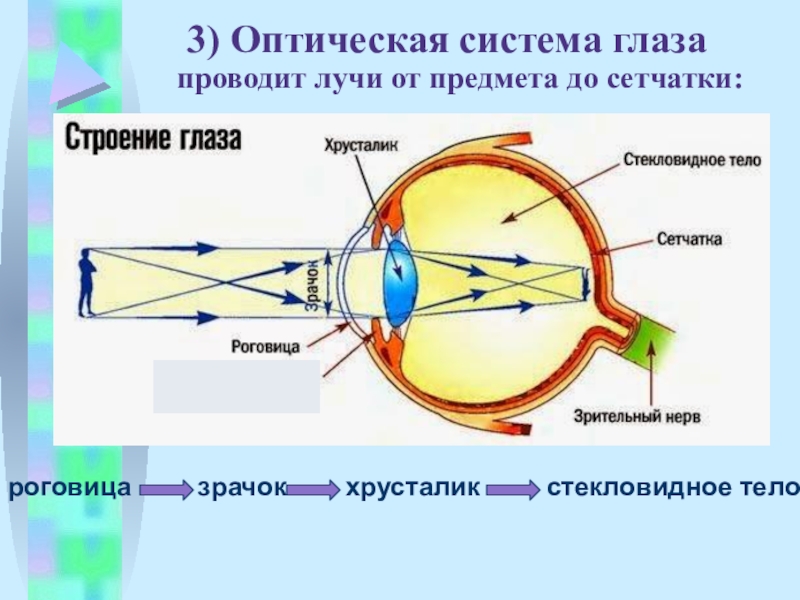 3) Оптическая система глаза
проводит лучи от предмета до сетчатки:

Строение глаза

Хрусталик

Стекловидное тело

Сетчатка

Зрачок

Роговица

Зрительный нерв

роговица зрачок хрусталик стекловидное тело